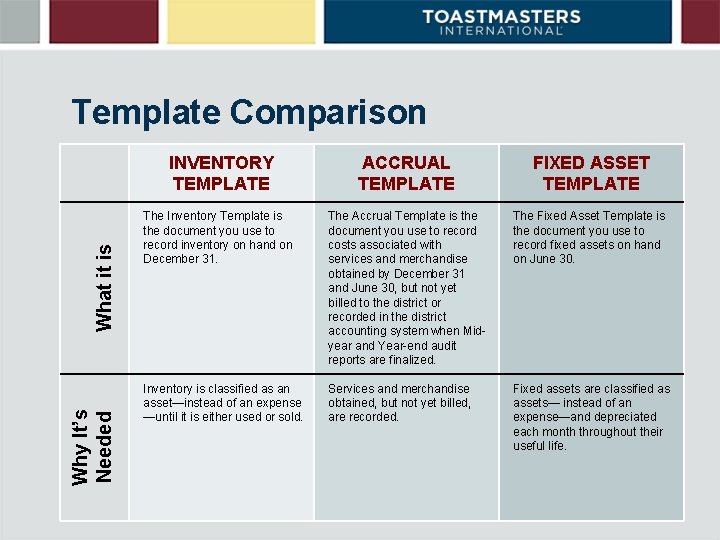 TOASTMASTERS INTERNATIONAL

Template Comparison

| | INVENTORY TEMPLATE | ACCRUAL TEMPLATE | FIXED ASSET TEMPLATE |
|---|---|---|---|
| What it is | The Inventory Template is the document you use to record inventory on hand on December 31. | The Accrual Template is the document you use to record costs associated with services and merchandise obtained by December 31 and June 30, but not yet billed to the district or recorded in the district accounting system when Mid-year and Year-end audit reports are finalized. | The Fixed Asset Template is the document you use to record fixed assets on hand on June 30. |
| Why It's Needed | Inventory is classified as an asset—instead of an expense—until it is either used or sold. | Services and merchandise obtained, but not yet billed, are recorded. | Fixed assets are classified as assets— instead of an expense—and depreciated each month throughout their useful life. |